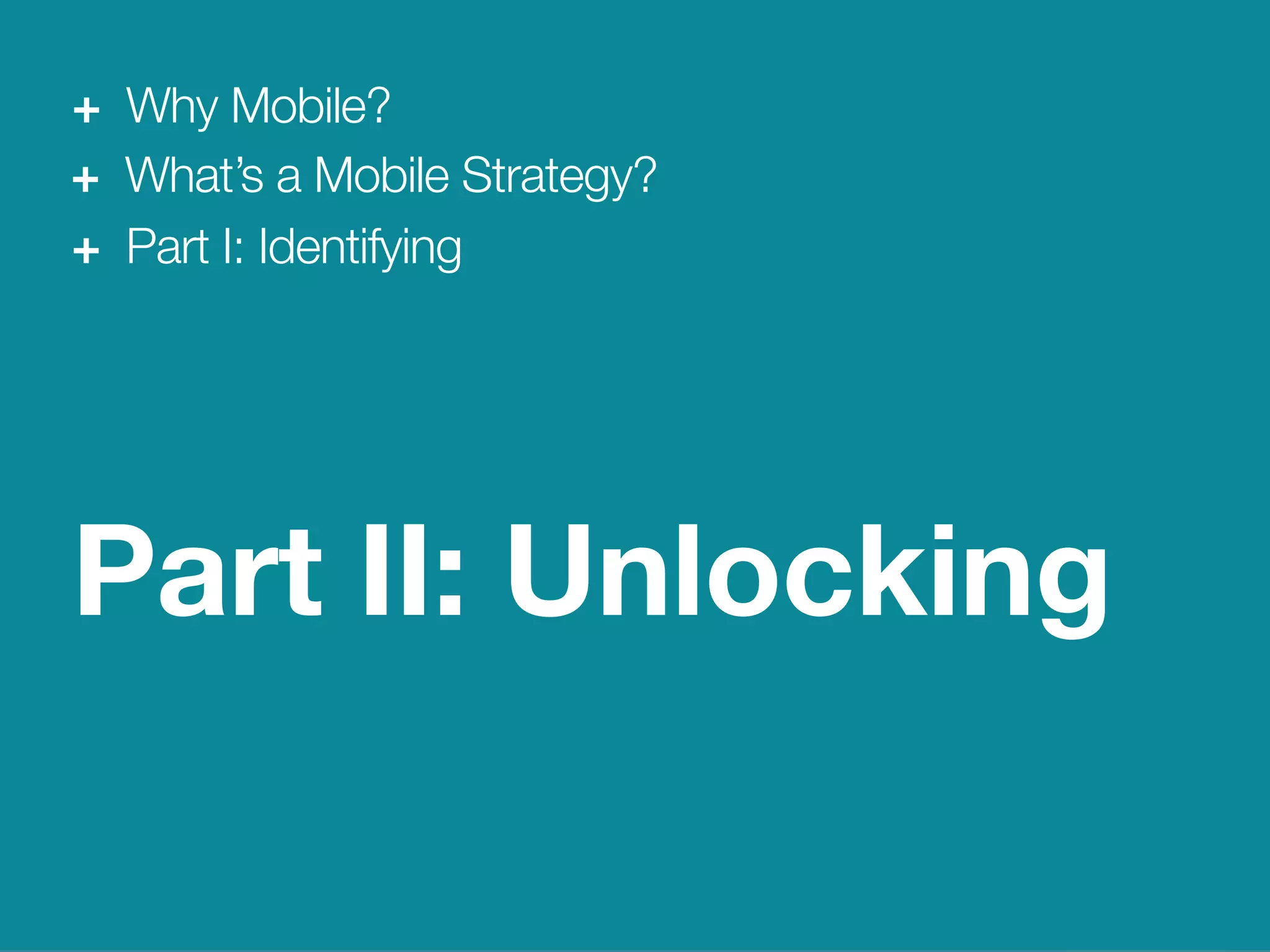 + Why Mobile?
+ What’s a Mobile Strategy?
+ Part I: Identifying

Part II: Unlocking